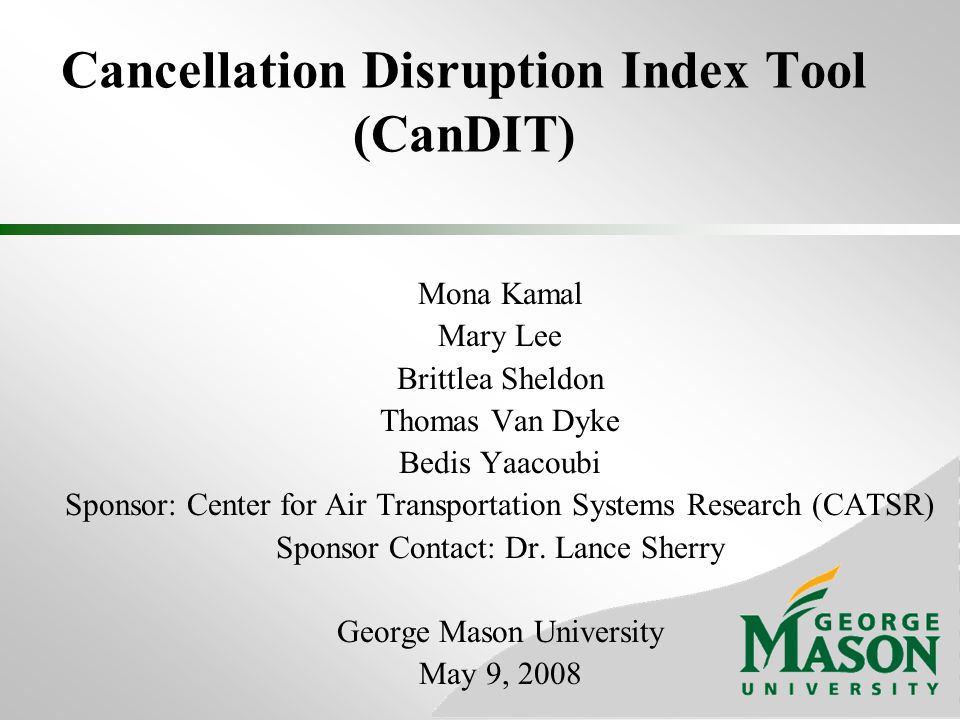 Cancellation Disruption Index Tool (CanDIT)

Mona Kamal
Mary Lee
Brittlea Sheldon
Thomas Van Dyke
Bedis Yaacoubi
Sponsor: Center for Air Transportation Systems Research (CATSR)
Sponsor Contact: Dr. Lance Sherry

George Mason University
May 9, 2008

GEORGE
MASON
UNIVERSITY